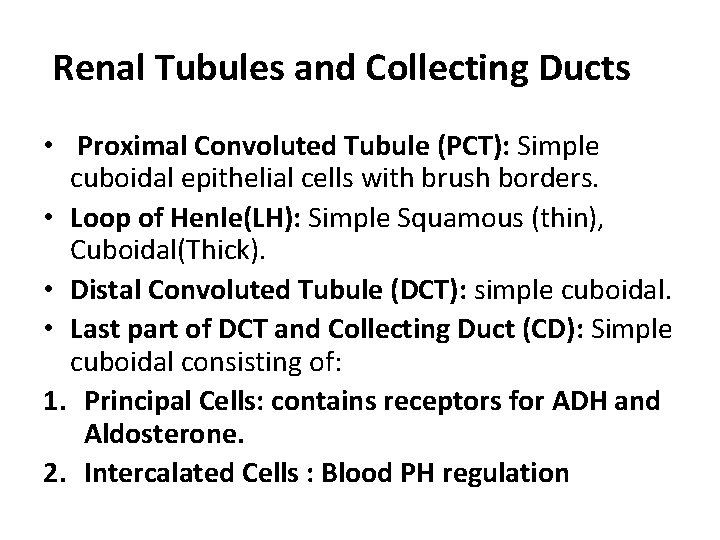 Renal Tubules and Collecting Ducts

• Proximal Convoluted Tubule (PCT): Simple cuboidal epithelial cells with brush borders.
• Loop of Henle(LH): Simple Squamous (thin), Cuboidal(Thick).
• Distal Convoluted Tubule (DCT): simple cuboidal.
• Last part of DCT and Collecting Duct (CD): Simple cuboidal consisting of:
1. Principal Cells: contains receptors for ADH and Aldosterone.
2. Intercalated Cells : Blood PH regulation